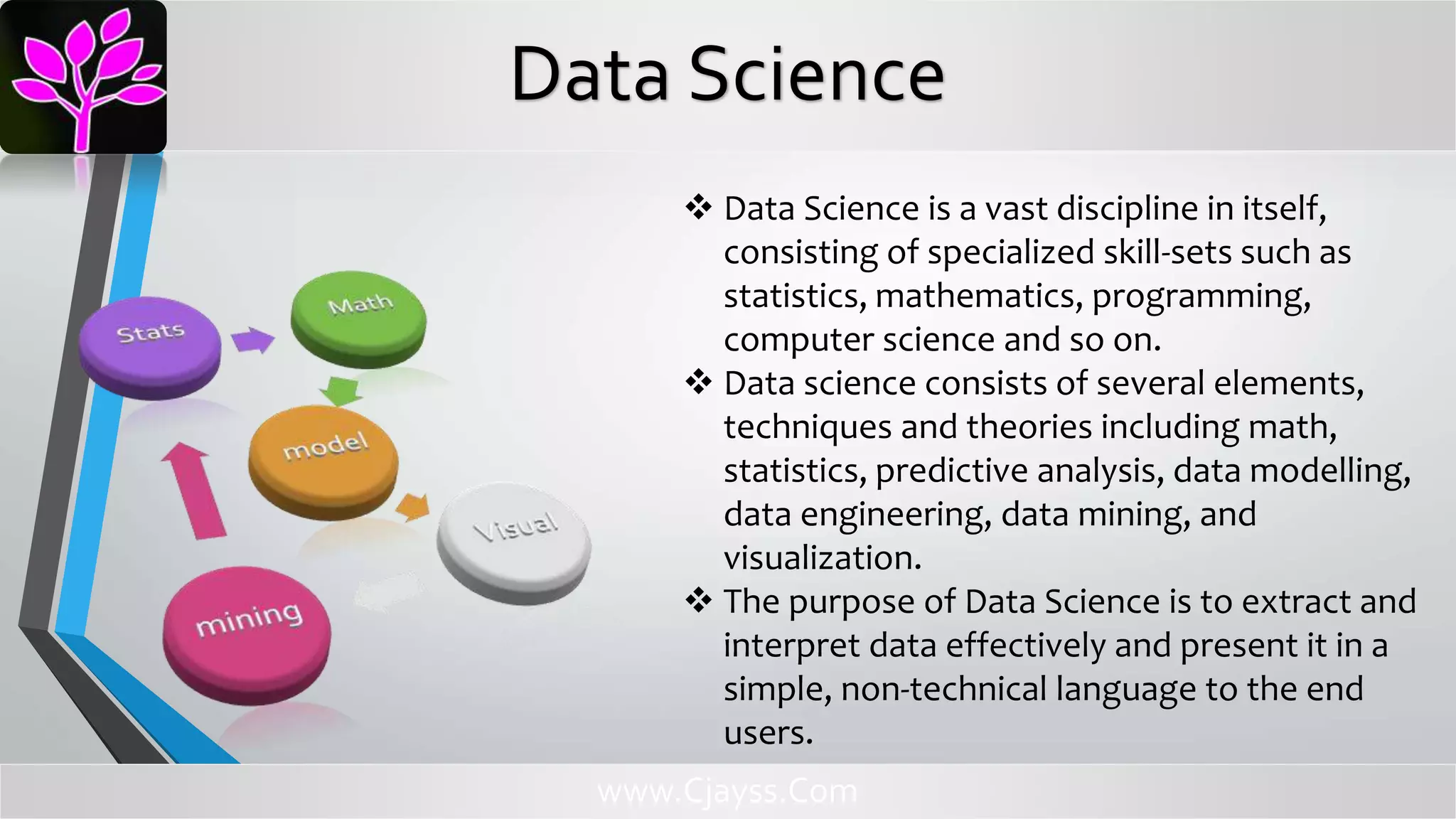 Data Science

Stats
Math
model
Visual
mining

❖ Data Science is a vast discipline in itself, consisting of specialized skill-sets such as statistics, mathematics, programming, computer science and so on.
❖ Data science consists of several elements, techniques and theories including math, statistics, predictive analysis, data modelling, data engineering, data mining, and visualization.
❖ The purpose of Data Science is to extract and interpret data effectively and present it in a simple, non-technical language to the end users.

www.Cjayss.Com